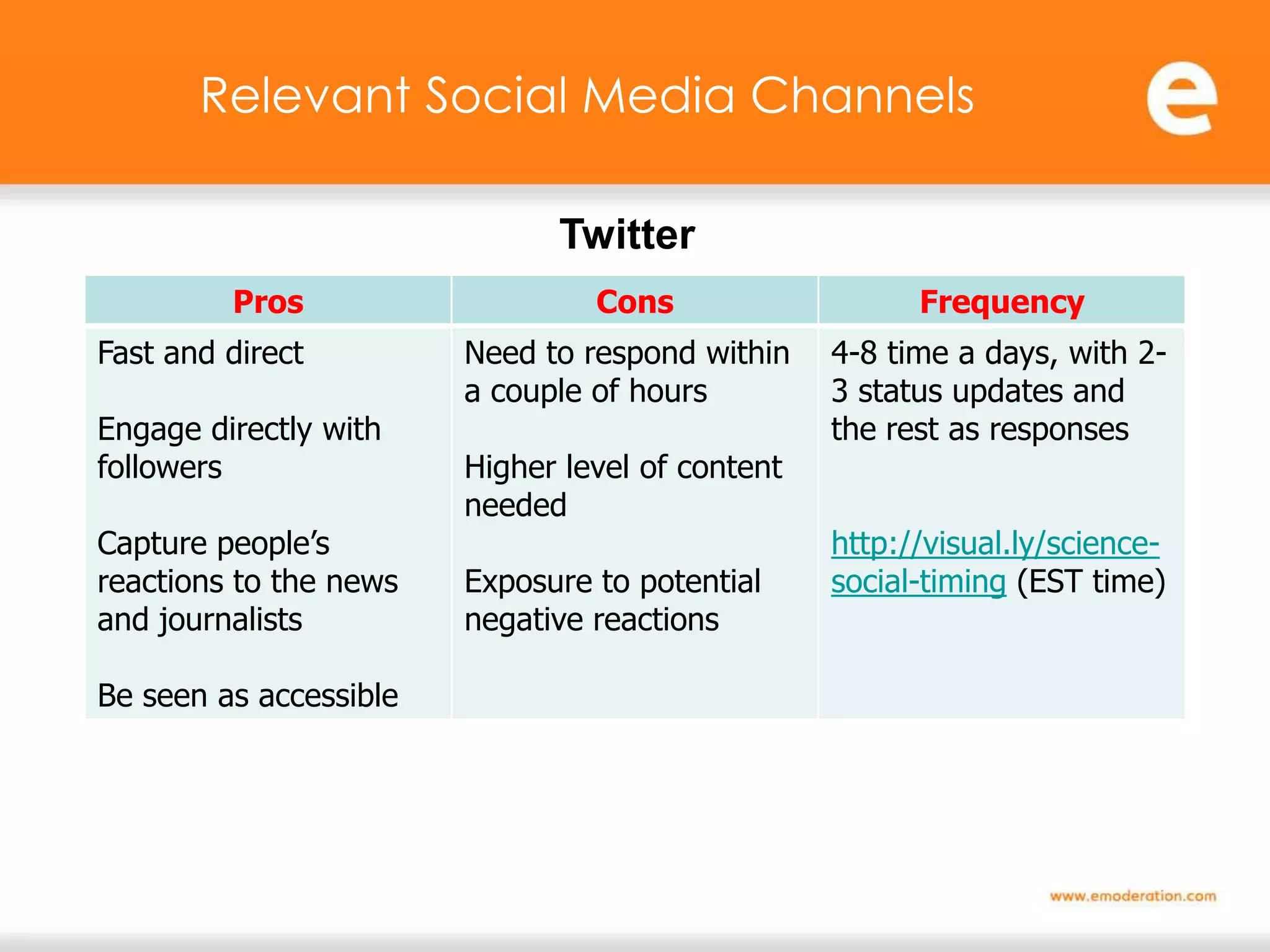 Relevant Social Media Channels

e

Twitter

| Pros | Cons | Frequency |
|---|---|---|
| Fast and direct<br><br>Engage directly with followers<br><br>Capture people's reactions to the news and journalists<br><br>Be seen as accessible | Need to respond within a couple of hours<br><br>Higher level of content needed<br><br>Exposure to potential negative reactions | 4-8 time a days, with 2-3 status updates and the rest as responses<br><br>http://visual.ly/science-social-timing (EST time) |

www.emoderation.com